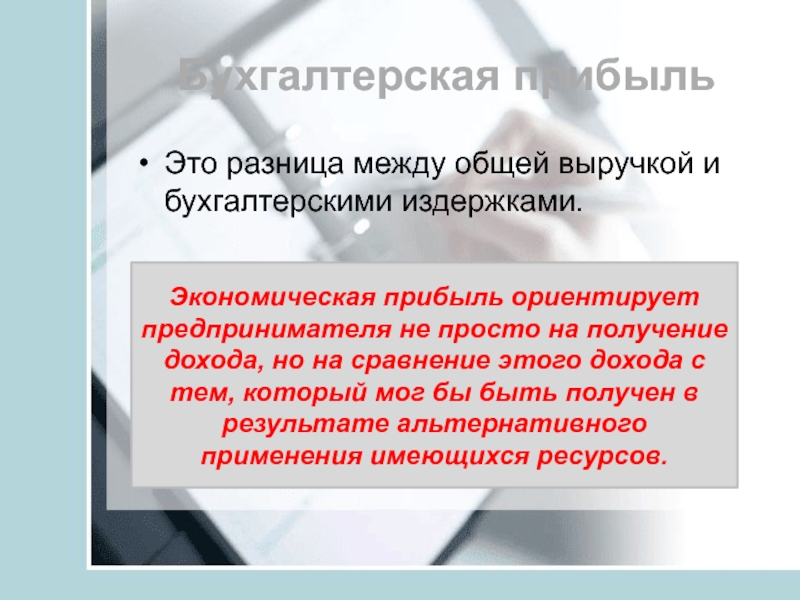 Бухгалтерская прибыль

• Это разница между общей выручкой и бухгалтерскими издержками.

Экономическая прибыль ориентирует предпринимателя не просто на получение дохода, но на сравнение этого дохода с тем, который мог бы быть получен в результате альтернативного применения имеющихся ресурсов.